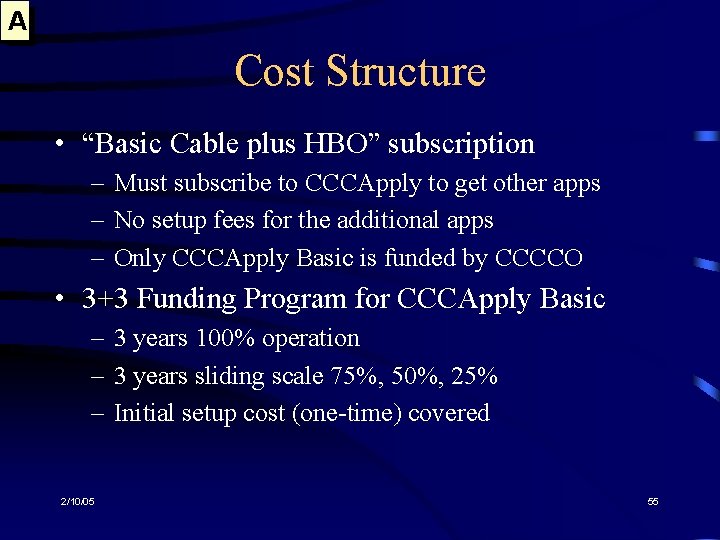 A

Cost Structure

• "Basic Cable plus HBO" subscription
– Must subscribe to CCCApply to get other apps
– No setup fees for the additional apps
– Only CCCApply Basic is funded by CCCCO

• 3+3 Funding Program for CCCApply Basic
– 3 years 100% operation
– 3 years sliding scale 75%, 50%, 25%
– Initial setup cost (one-time) covered

2/10/05

55